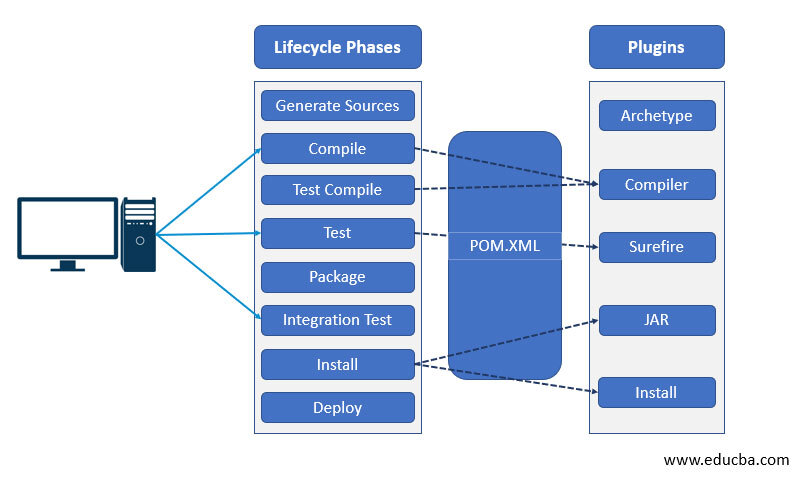 Lifecycle Phases

Generate Sources

Compile

Test Compile

Test

Package

Integration Test

Install

Deploy

POM.XML

Plugins

Archetype

Compiler

Surefire

JAR

Install

www.educba.com